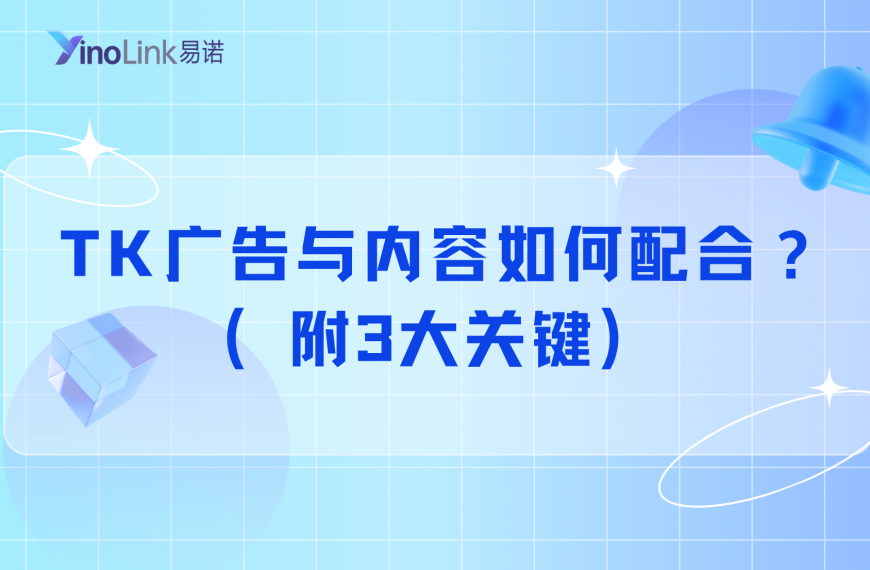 YinoLink易诺

TK广告与内容如何配合？
（附3大关键）